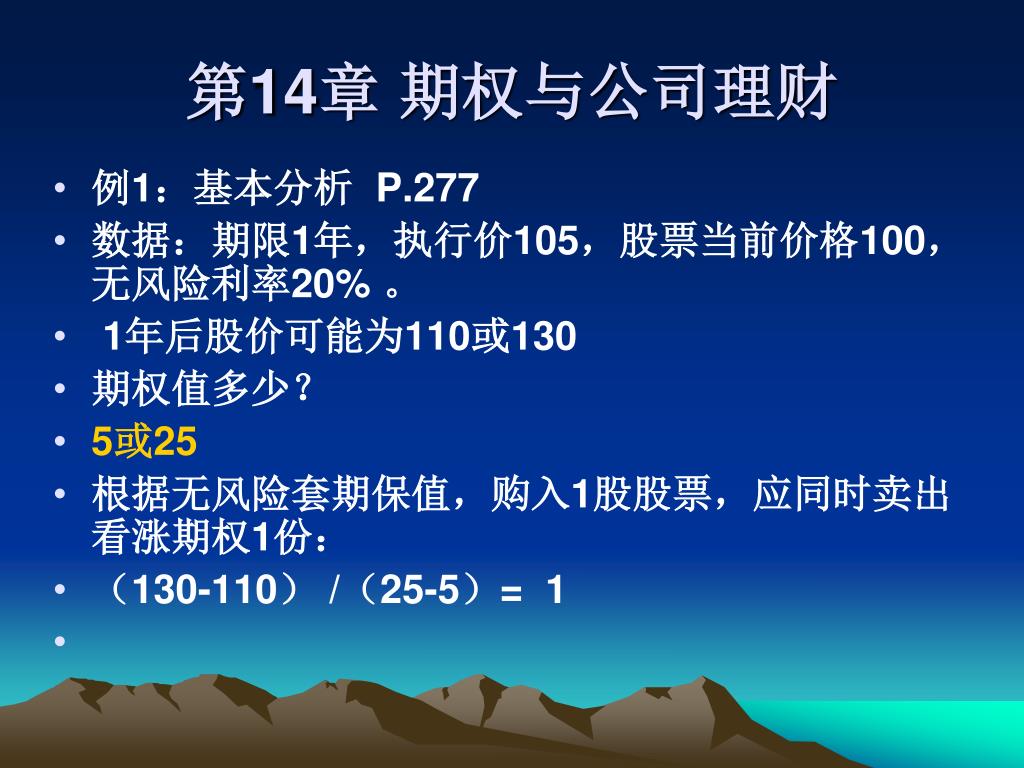 第14章 期权与公司理财

• 例1：基本分析 P.277
• 数据：期限1年，执行价105，股票当前价格100，无风险利率20% 。
• 1年后股价可能为110或130
• 期权值多少？
• 5或25
• 根据无风险套期保值，购入1股股票，应同时卖出看涨期权1份：
• （130-110） /（25-5）= 1
•